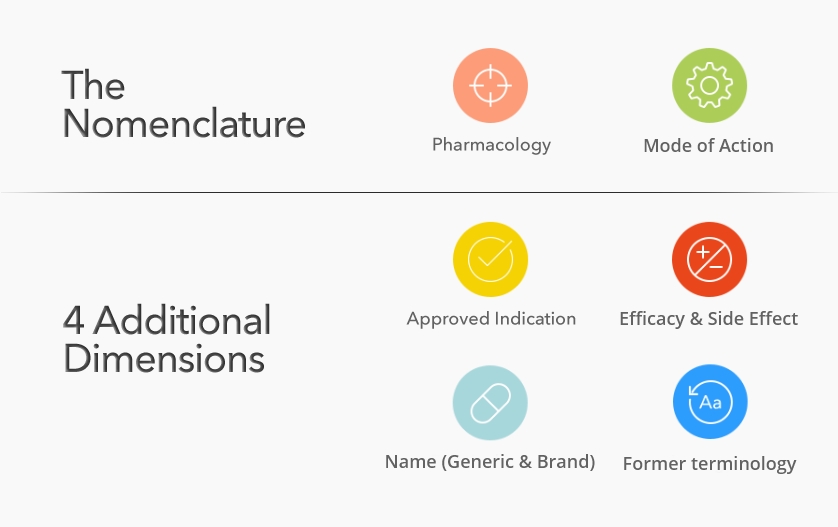 The Nomenclature

Pharmacology

Mode of Action

4 Additional Dimensions

Approved Indication

Efficacy & Side Effect

Name (Generic & Brand)

Aa

Former terminology